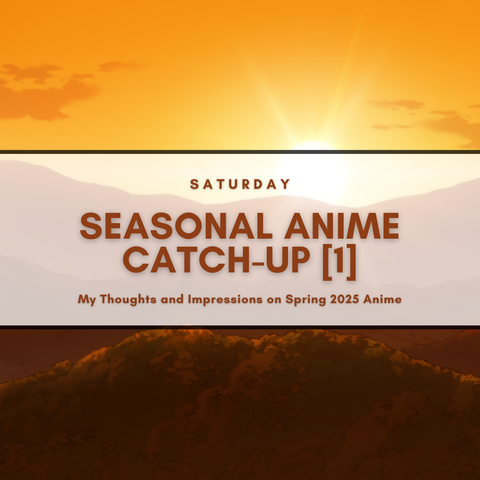 SATURDAY

SEASONAL ANIME CATCH-UP [1]

My Thoughts and Impressions on Spring 2025 Anime